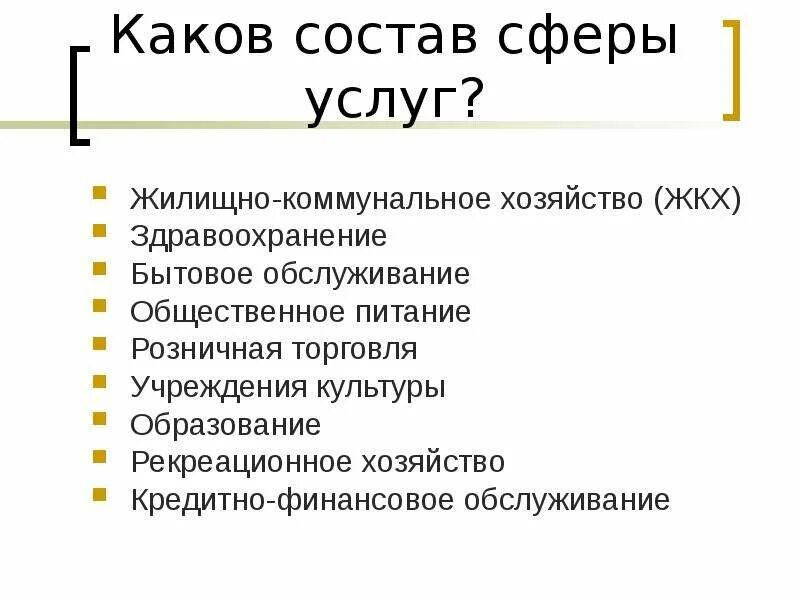 Каков состав сферы услуг?

- Жилищно-коммунальное хозяйство (ЖКХ)
- Здравоохранение
- Бытовое обслуживание
- Общественное питание
- Розничная торговля
- Учреждения культуры
- Образование
- Рекреационное хозяйство
- Кредитно-финансовое обслуживание